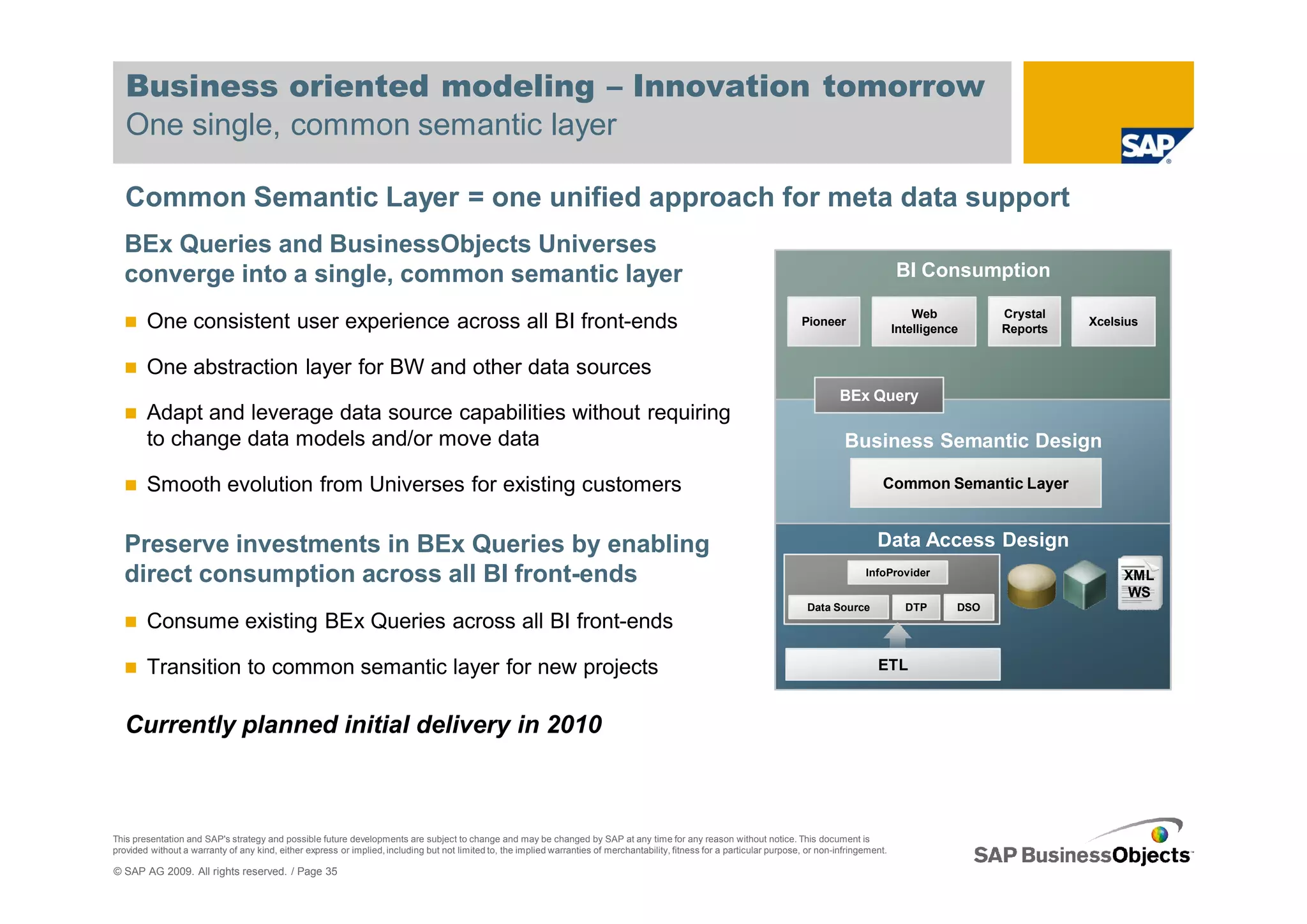 Business oriented modeling – Innovation tomorrow
One single, common semantic layer

SAP

Common Semantic Layer = one unified approach for meta data support

BEx Queries and BusinessObjects Universes converge into a single, common semantic layer

One consistent user experience across all BI front-ends

One abstraction layer for BW and other data sources

Adapt and leverage data source capabilities without requiring to change data models and/or move data

Smooth evolution from Universes for existing customers

Preserve investments in BEx Queries by enabling direct consumption across all BI front-ends

Consume existing BEx Queries across all BI front-ends

Transition to common semantic layer for new projects

Currently planned initial delivery in 2010

BI Consumption

Pioneer

Web Intelligence

Crystal Reports

Xcelsius

BEx Query

Business Semantic Design

Common Semantic Layer

Data Access Design

InfoProvider

Data Source

DTP

DSO

XML WS

ETL

This presentation and SAP's strategy and possible future developments are subject to change and may be changed by SAP at any time for any reason without notice. This document is provided without a warranty of any kind, either express or implied, including but not limited to, the implied warranties of merchantability, fitness for a particular purpose, or non-infringement.

© SAP AG 2009. All rights reserved. / Page 35

SAP BusinessObjects